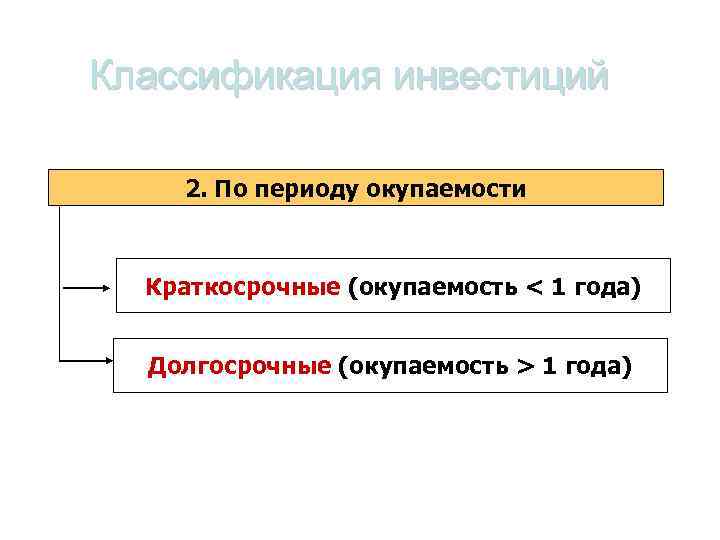 Классификация инвестиций

2. По периоду окупаемости

Краткосрочные (окупаемость < 1 года)

Долгосрочные (окупаемость > 1 года)